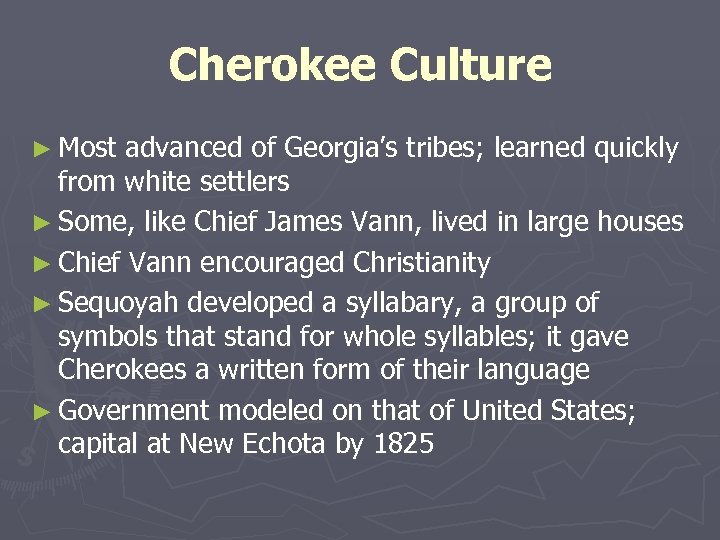 Cherokee Culture

► Most advanced of Georgia's tribes; learned quickly from white settlers
► Some, like Chief James Vann, lived in large houses
► Chief Vann encouraged Christianity
► Sequoyah developed a syllabary, a group of symbols that stand for whole syllables; it gave Cherokees a written form of their language
► Government modeled on that of United States; capital at New Echota by 1825